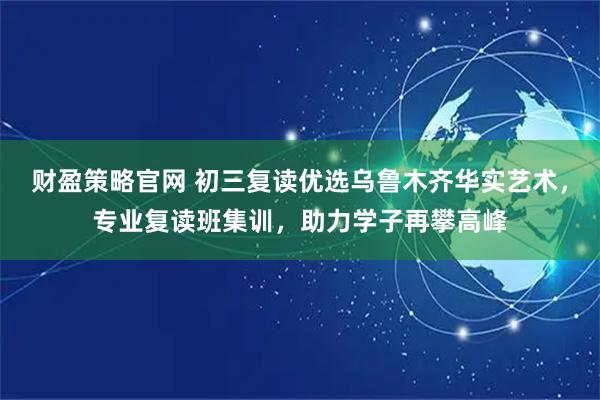 财盈策略官网 初三复读优选乌鲁木齐华实艺术，专业复读班集训，助力学子再攀高峰